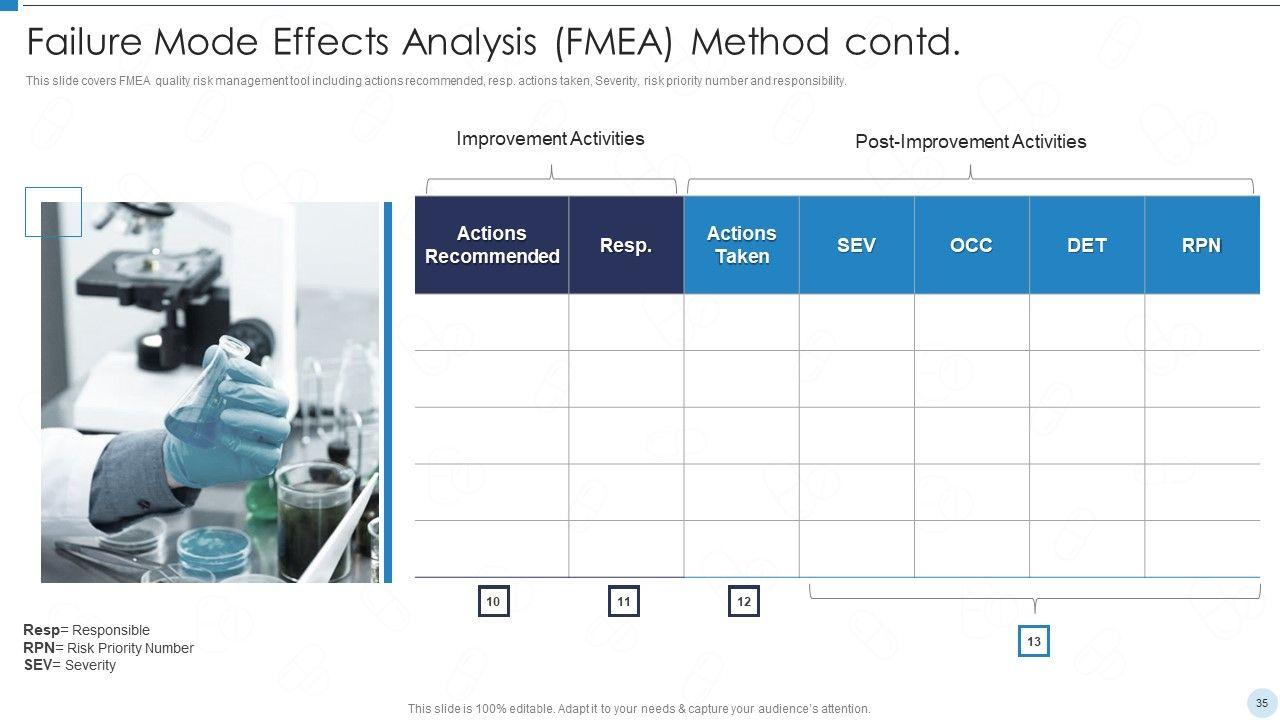 Failure Mode Effects Analysis (FMEA) Method contd.

This slide covers FMEA quality risk management tool including actions recommended, resp. actions taken, Severity, risk priority number and responsibility.

Improvement Activities

Post-Improvement Activities

| Actions Recommended | Resp. | Actions Taken | SEV | OCC | DET | RPN |
|---|---|---|---|---|---|---|
| | | | | | | |
| | | | | | | |
| | | | | | | |
| | | | | | | |
| | | | | | | |

10

11

12

13

Resp= Responsible
RPN= Risk Priority Number
SEV= Severity

This slide is 100% editable. Adapt it to your needs & capture your audience's attention.

35